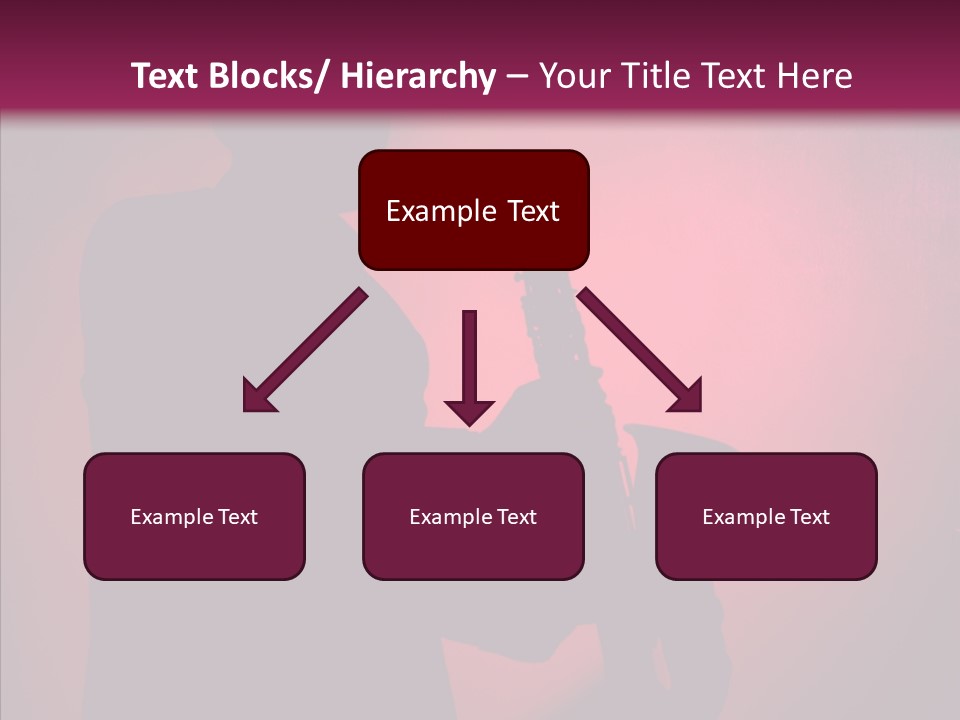 Text Blocks/ Hierarchy – Your Title Text Here

Example Text

Example Text

Example Text

Example Text